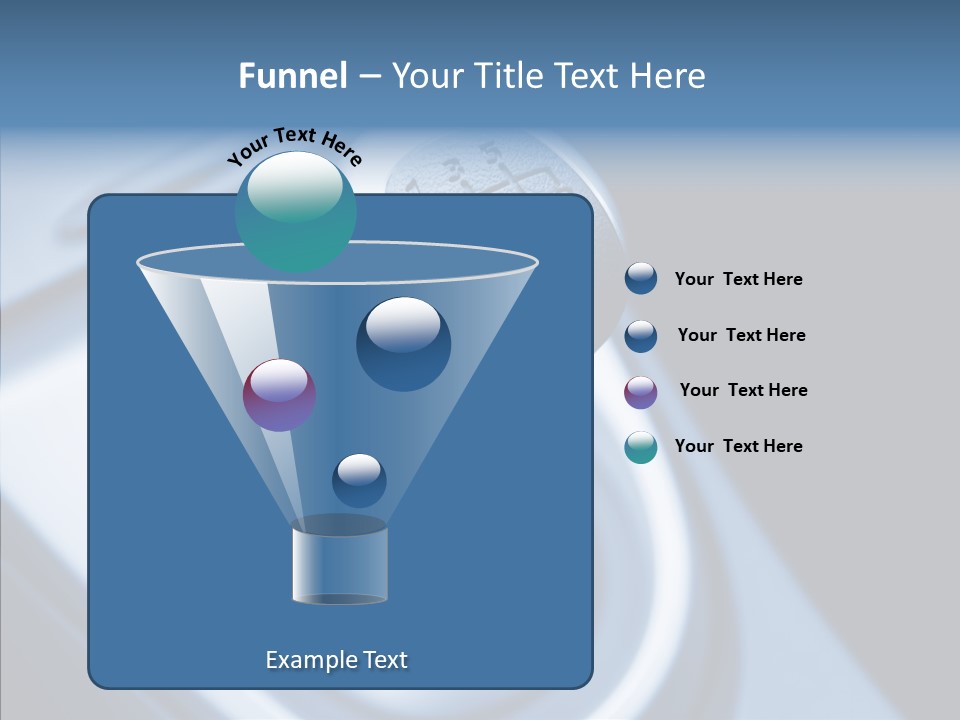 Funnel – Your Title Text Here

Your Text Here

Your  Text Here

Your  Text Here

Your  Text Here

Your  Text Here

Example Text